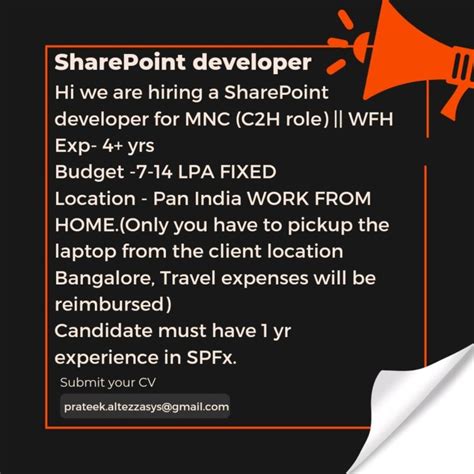 SharePoint developer

Hi we are hiring a SharePoint developer for MNC (C2H role) || WFH
Exp- 4+ yrs
Budget -7-14 LPA FIXED
Location - Pan India WORK FROM HOME.(Only you have to pickup the laptop from the client location Bangalore, Travel expenses will be reimbursed)
Candidate must have 1 yr experience in SPFx.

Submit your CV

prateek.altezzasys@gmail.com